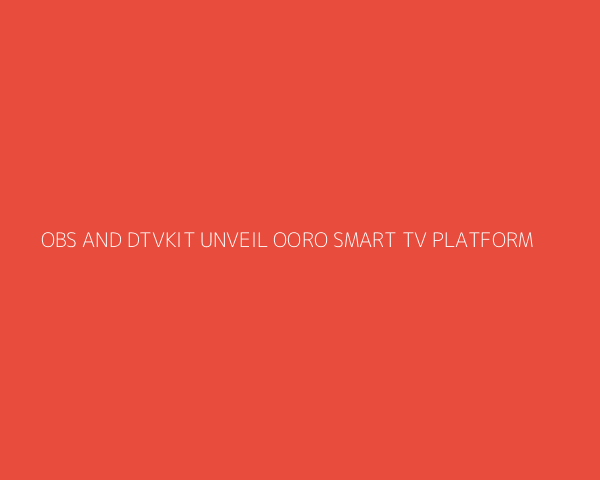 OBS AND DTVKIT UNVEIL OORO SMART TV PLATFORM